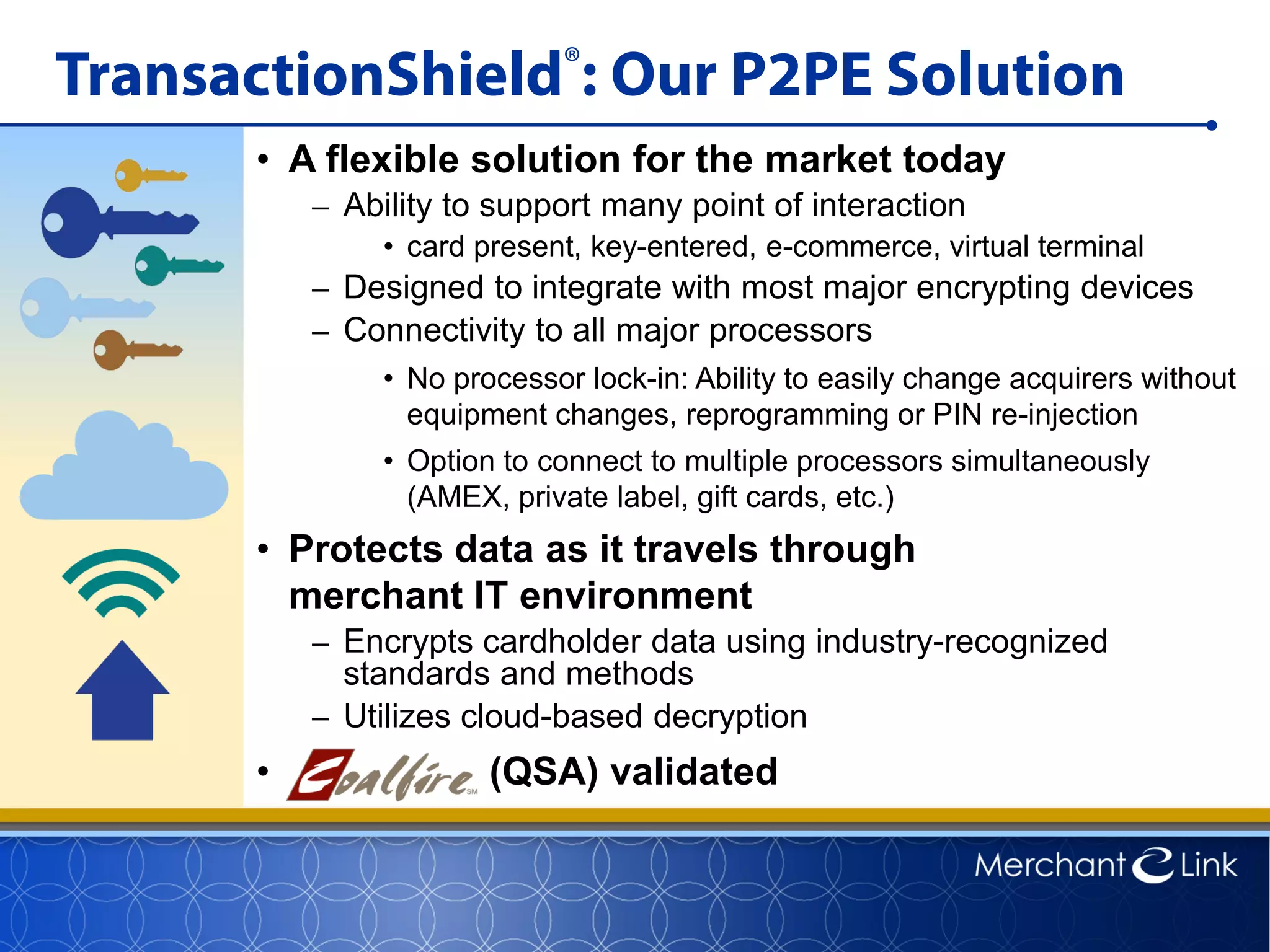 TransactionShield®: Our P2PE Solution

• A flexible solution for the market today
– Ability to support many point of interaction
• card present, key-entered, e-commerce, virtual terminal
– Designed to integrate with most major encrypting devices
– Connectivity to all major processors
• No processor lock-in: Ability to easily change acquirers without equipment changes, reprogramming or PIN re-injection
• Option to connect to multiple processors simultaneously (AMEX, private label, gift cards, etc.)

• Protects data as it travels through merchant IT environment
– Encrypts cardholder data using industry-recognized standards and methods
– Utilizes cloud-based decryption

• Coalfire SM (QSA) validated

Merchant Link